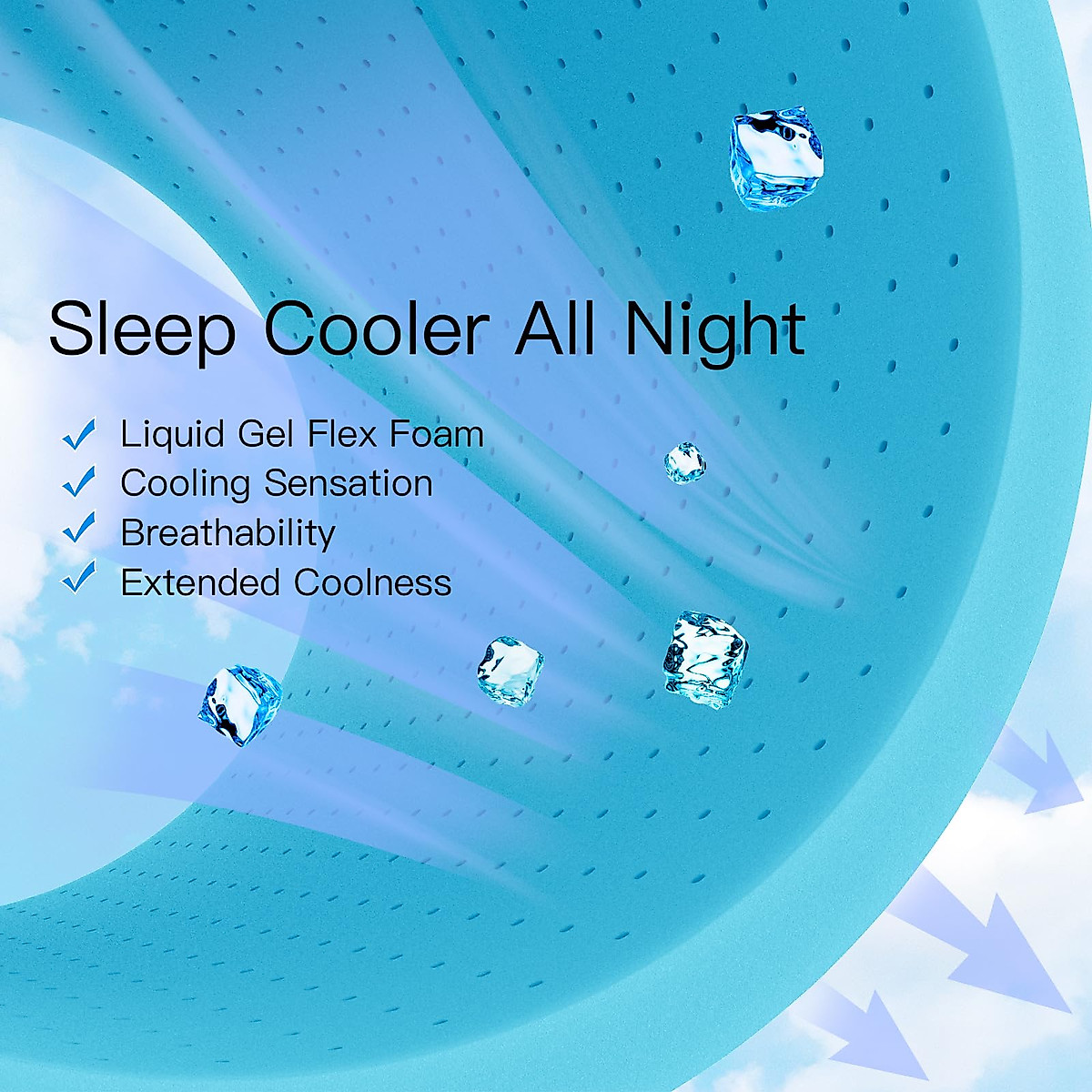 Sleep Cooler All Night

✓ Liquid Gel Flex Foam
✓ Cooling Sensation
✓ Breathability
✓ Extended Coolness